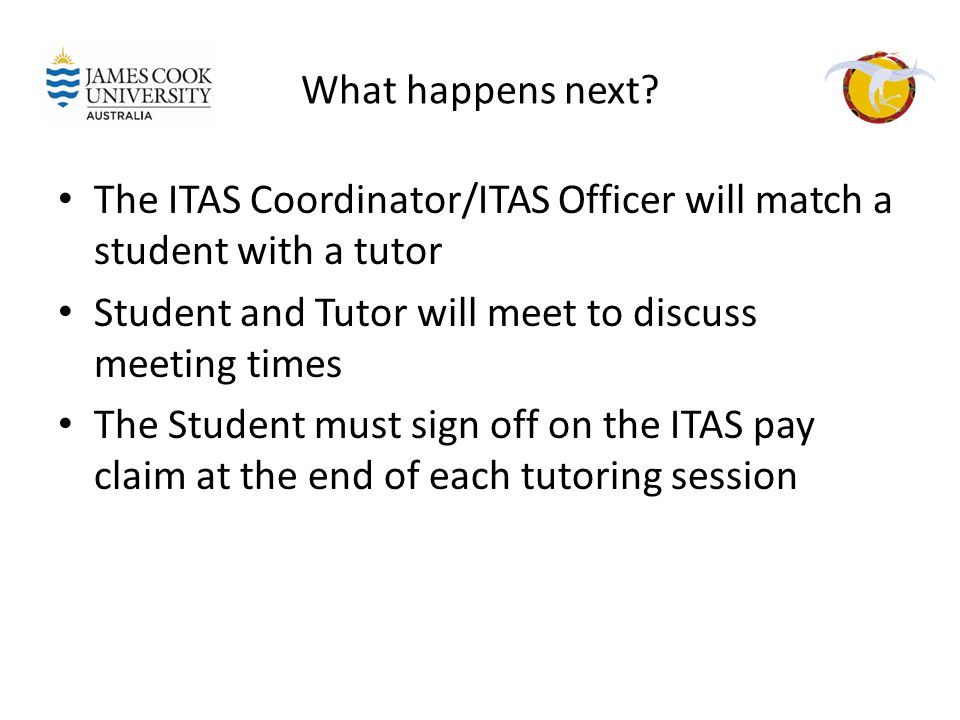 JAMES COOK UNIVERSITY AUSTRALIA

What happens next?

• The ITAS Coordinator/ITAS Officer will match a student with a tutor
• Student and Tutor will meet to discuss meeting times
• The Student must sign off on the ITAS pay claim at the end of each tutoring session